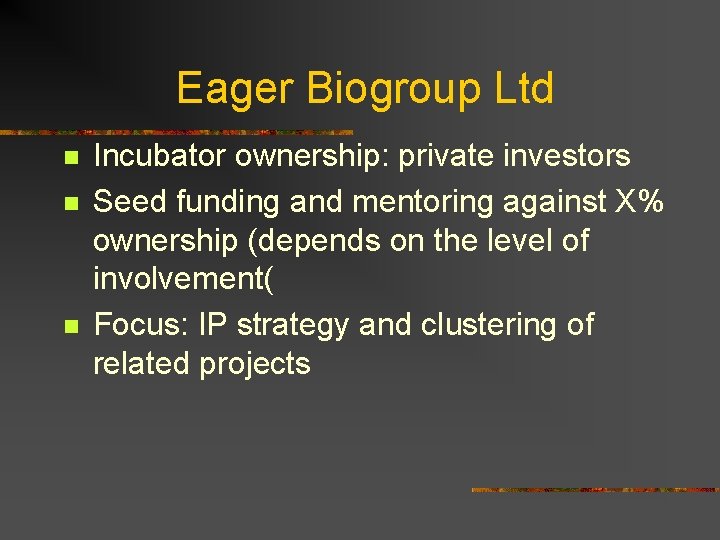 Eager Biogroup Ltd

• Incubator ownership: private investors
• Seed funding and mentoring against X% ownership (depends on the level of involvement(
• Focus: IP strategy and clustering of related projects